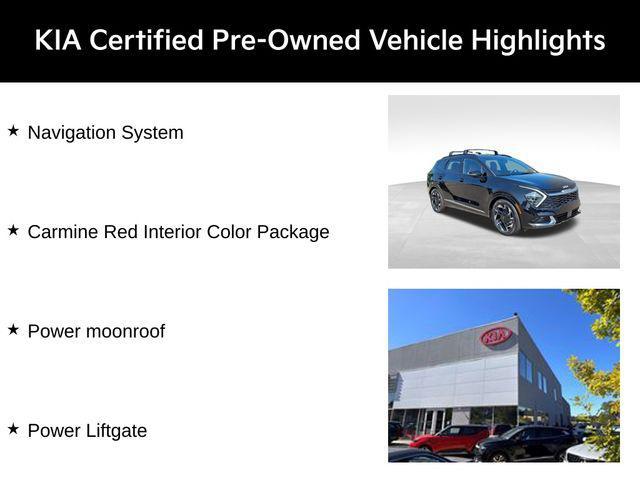 KIA Certified Pre-Owned Vehicle Highlights

★ Navigation System

★ Carmine Red Interior Color Package

★ Power moonroof

★ Power Liftgate

KIA